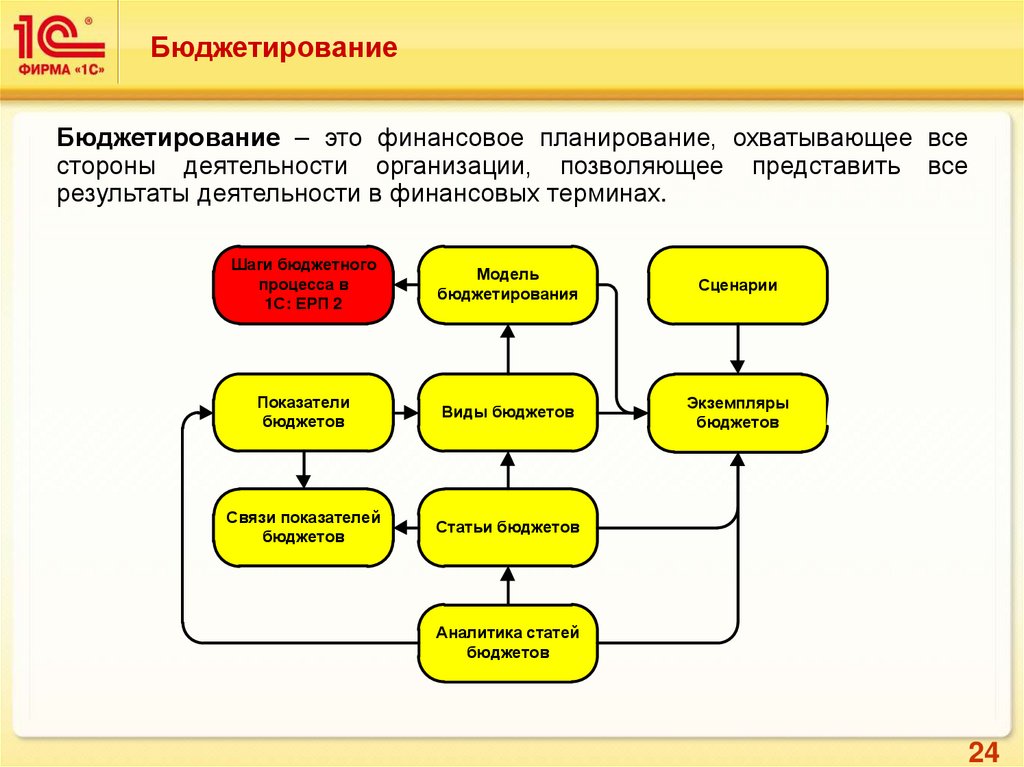 1С®
ФИРМА «1С»

Бюджетирование

Бюджетирование – это финансовое планирование, охватывающее все стороны деятельности организации, позволяющее представить все результаты деятельности в финансовых терминах.

Шаги бюджетного процесса в 1С: ЕРП 2

Модель бюджетирования

Сценарии

Показатели бюджетов

Виды бюджетов

Экземпляры бюджетов

Связи показателей бюджетов

Статьи бюджетов

Аналитика статей бюджетов

24